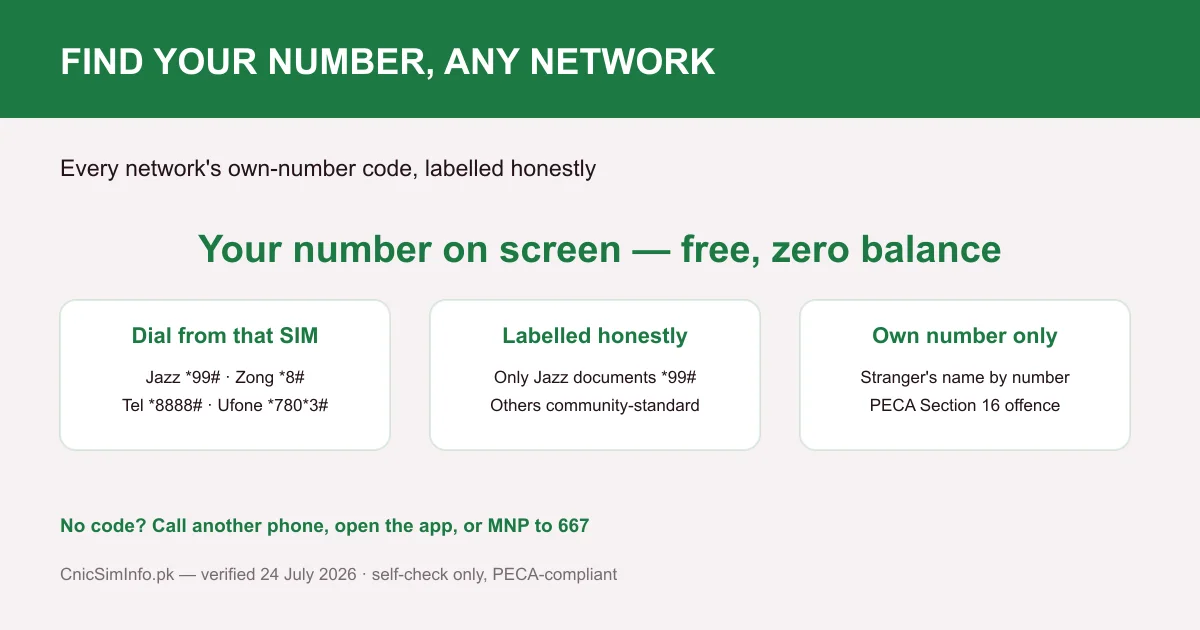 FIND YOUR NUMBER, ANY NETWORK

Every network's own-number code, labelled honestly

Your number on screen — free, zero balance

Dial from that SIM

Jazz *99# · Zong *8#
Tel *8888# · Ufone *780*3#

Labelled honestly

Only Jazz documents *99#
Others community-standard

Own number only

Stranger's name by number
PECA Section 16 offence

No code? Call another phone, open the app, or MNP to 667

CnicSimInfo.pk — verified 24 July 2026 · self-check only, PECA-compliant